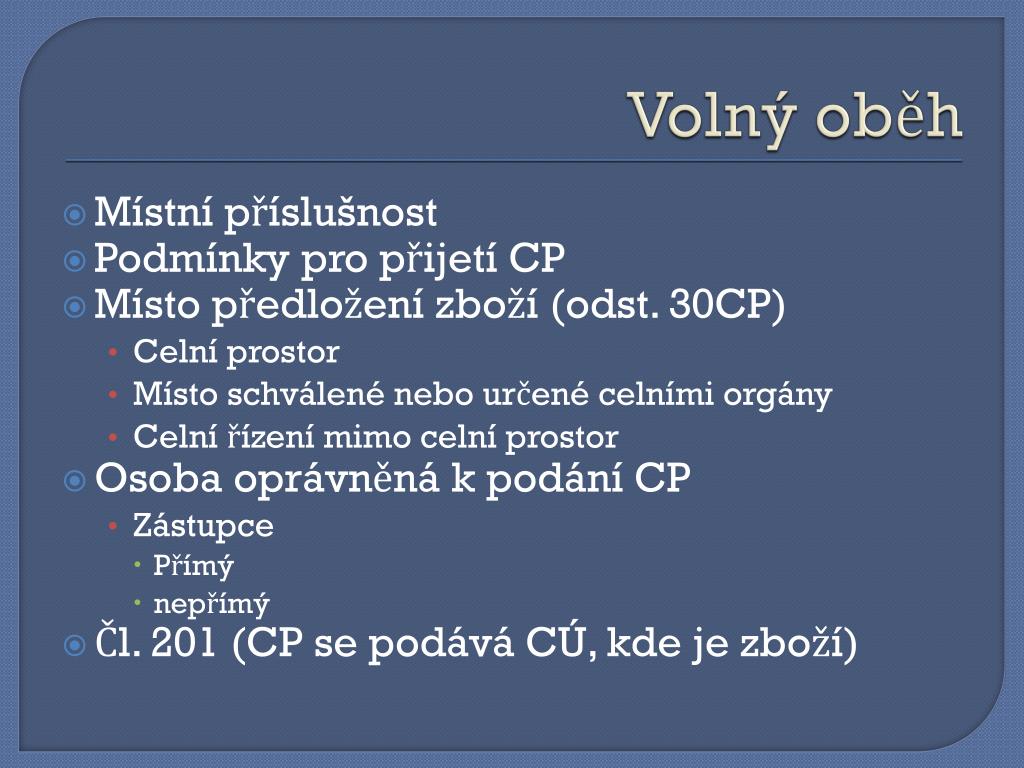 Volný oběh

Místní příslušnost
Podmínky pro přijetí CP
Místo předložení zboží (odst. 30CP)
Celní prostor
Místo schválené nebo určené celními orgány
Celní řízení mimo celní prostor
Osoba oprávněná k podání CP
Zástupce
Přímý
nepřímý
Čl. 201 (CP se podává CÚ, kde je zboží)